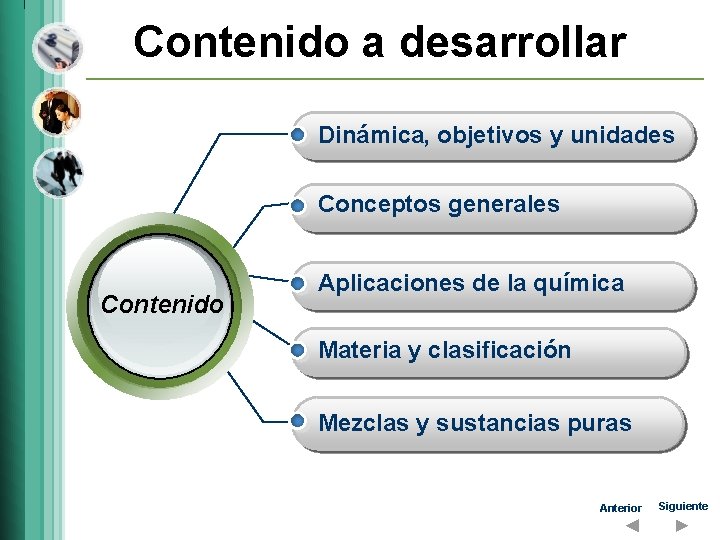 Contenido a desarrollar

Contenido

Dinámica, objetivos y unidades

Conceptos generales

Aplicaciones de la química

Materia y clasificación

Mezclas y sustancias puras

Anterior

Siguiente